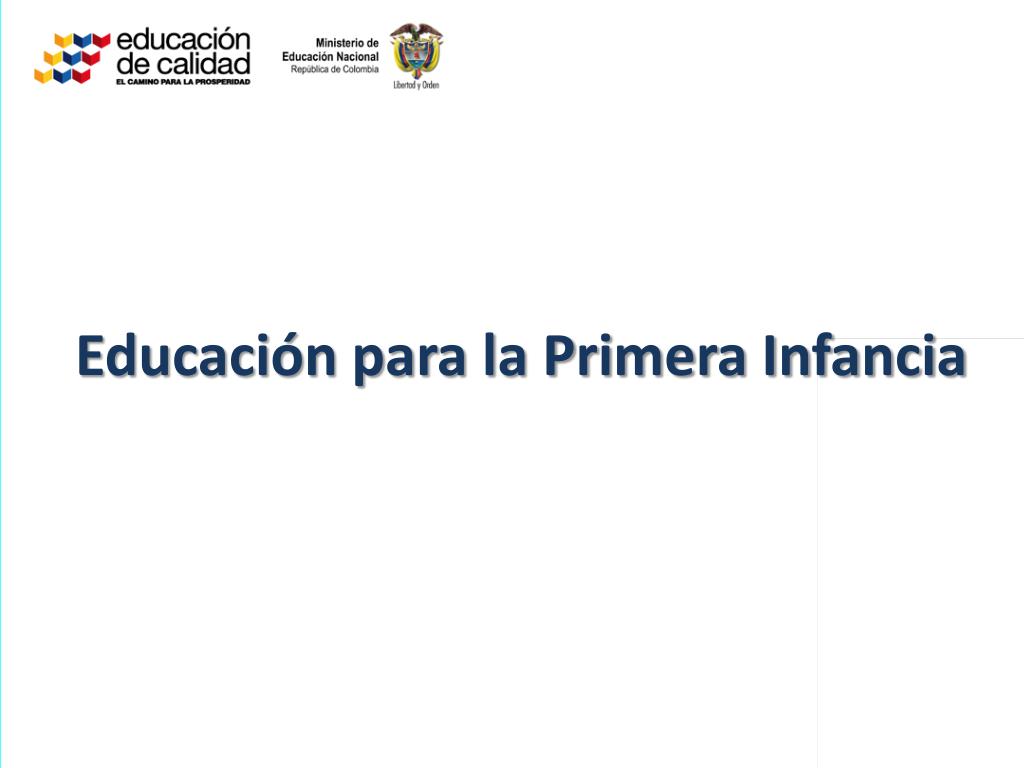 educación de calidad
EL CAMINO PARA LA PROSPERIDAD

Ministerio de Educación Nacional
República de Colombia

Libertad y Orden

Educación para la Primera Infancia